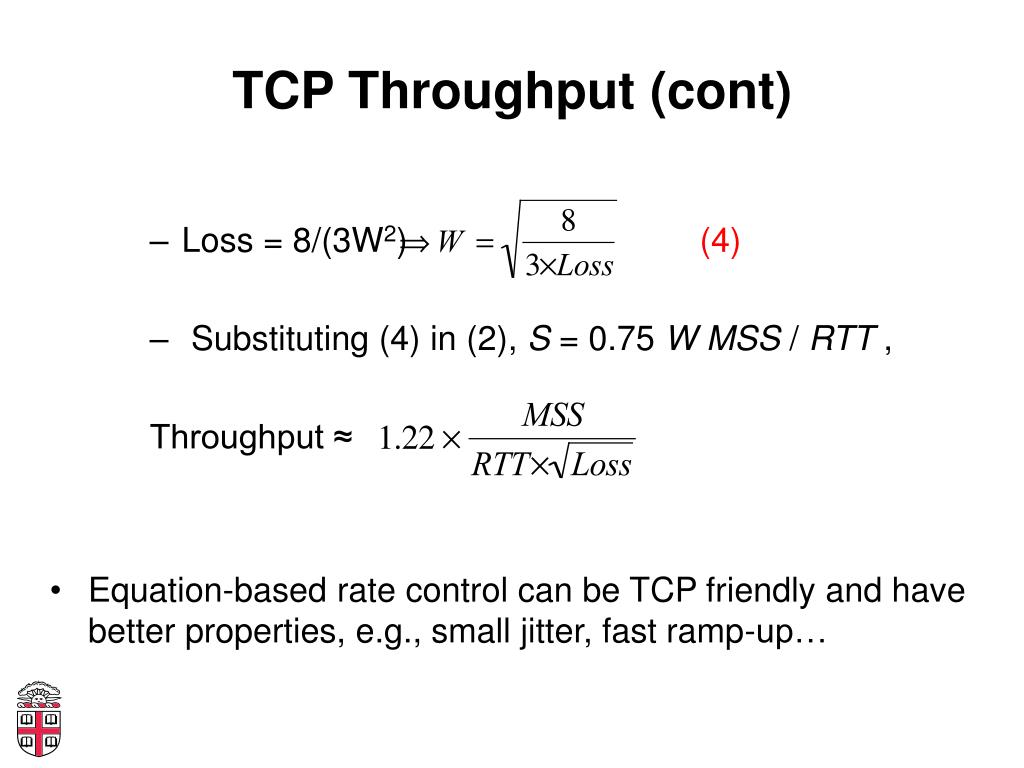 TCP Throughput (cont)

– Loss = 8/(3W$^2$) $\Rightarrow W = \sqrt{\frac{8}{3 \times Loss}}$ (4)

– Substituting (4) in (2), $S$ = 0.75 $W$ $MSS$ / $RTT$ ,

Throughput ≈ $1.22 \times \frac{MSS}{RTT \times \sqrt{Loss}}$

• Equation-based rate control can be TCP friendly and have better properties, e.g., small jitter, fast ramp-up…